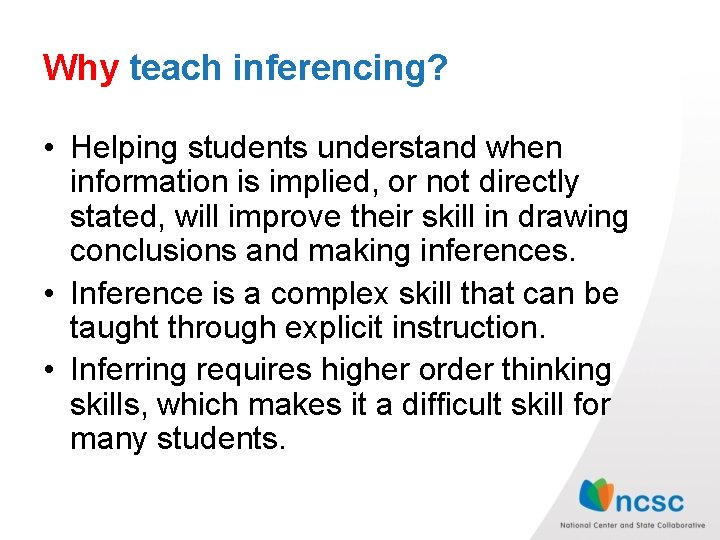 Why teach inferencing?

• Helping students understand when information is implied, or not directly stated, will improve their skill in drawing conclusions and making inferences.

• Inference is a complex skill that can be taught through explicit instruction.

• Inferring requires higher order thinking skills, which makes it a difficult skill for many students.

ncsc
National Center and State Collaborative